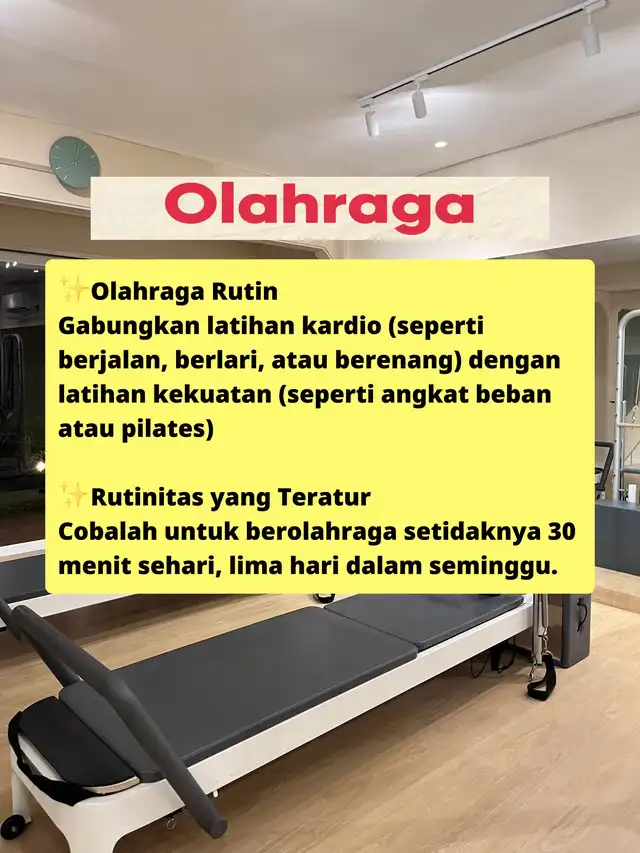 Olahraga

✨Olahraga Rutin
Gabungkan latihan kardio (seperti berjalan, berlari, atau berenang) dengan latihan kekuatan (seperti angkat beban atau pilates)

✨Rutinitas yang Teratur
Cobalah untuk berolahraga setidaknya 30 menit sehari, lima hari dalam seminggu.